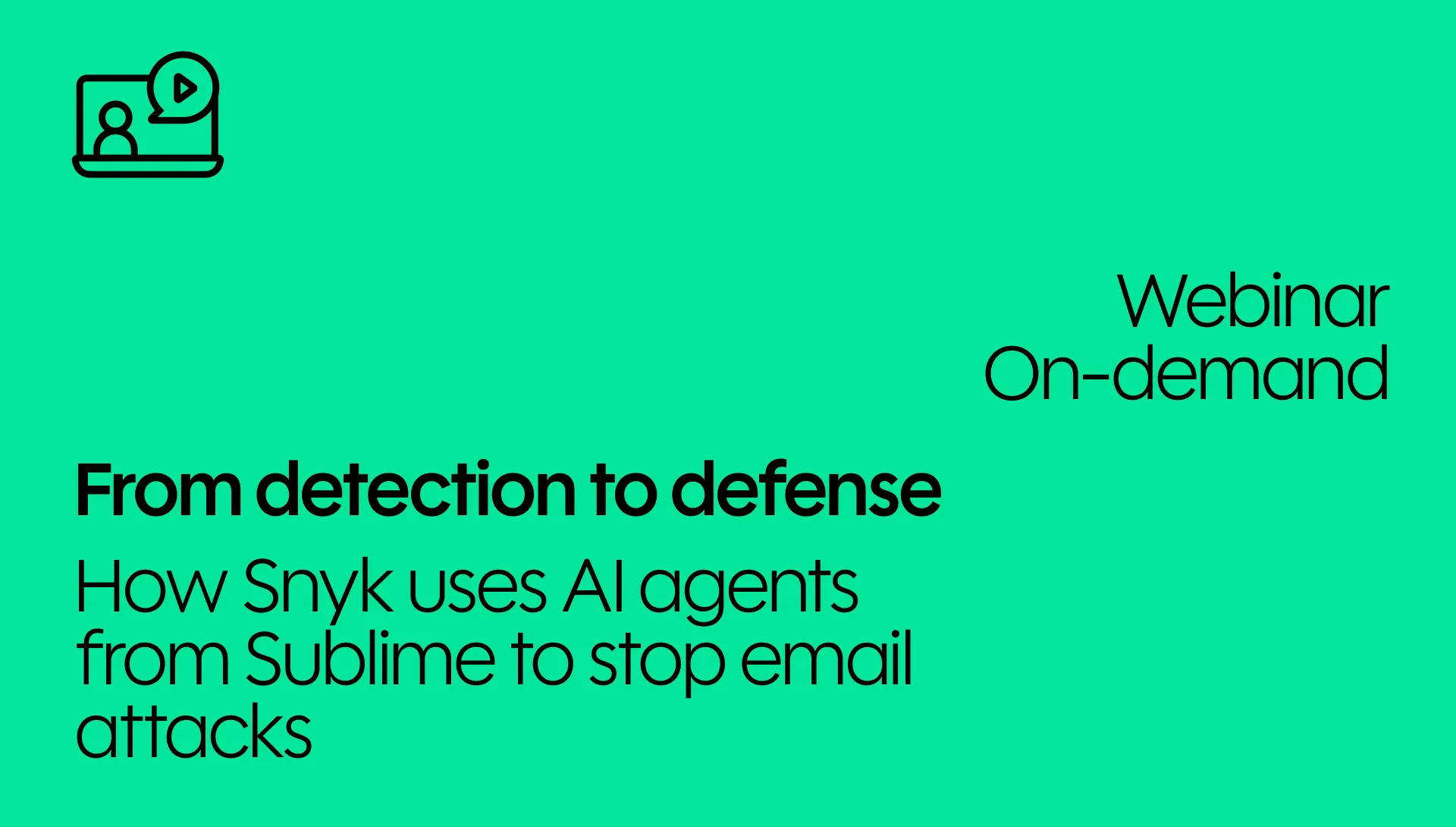 Webinar
On-demand

From detection to defense

How Snyk uses AI agents from Sublime to stop email attacks